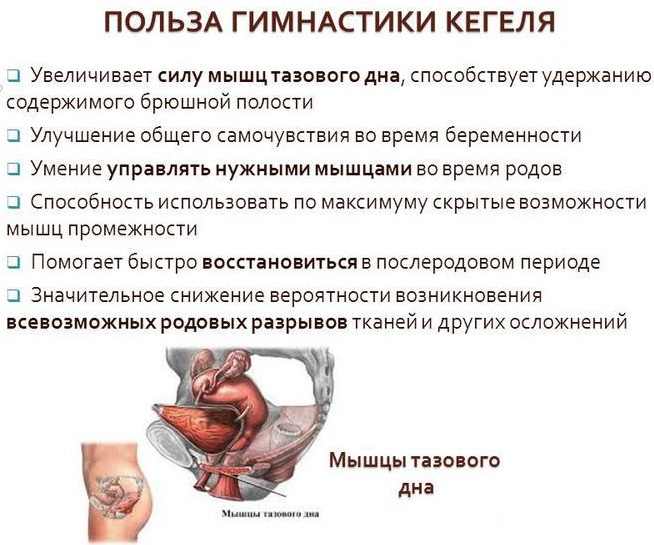 ПОЛЬЗА ГИМНАСТИКИ КЕГЕЛЯ

❑ Увеличивает силу мышц тазового дна, способствует удержанию содержимого брюшной полости

❑ Улучшение общего самочувствия во время беременности

❑ Умение управлять нужными мышцами во время родов

❑ Способность использовать по максимуму скрытые возможности мышц промежности

❑ Помогает быстро восстановиться в послеродовом периоде

❑ Значительное снижение вероятности возникновения всевозможных родовых разрывов тканей и других осложнений

Мышцы тазового дна

Мышцы тазового дна